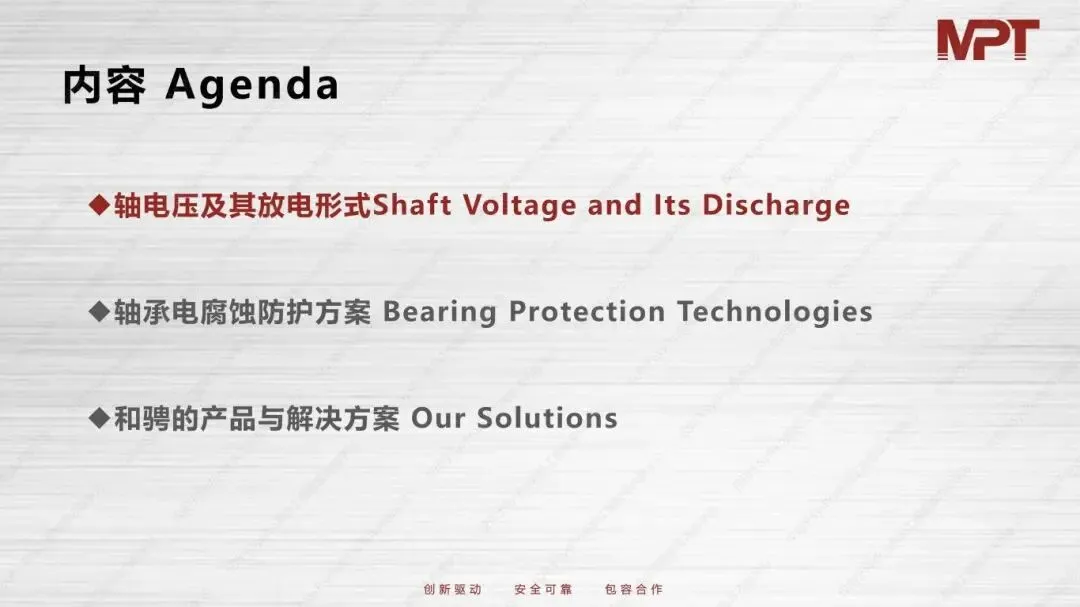 MPT

内容 Agenda

◆轴电压及其放电形式Shaft Voltage and Its Discharge

◆轴承电腐蚀防护方案 Bearing Protection Technologies

◆和骋的产品与解决方案 Our Solutions

创新驱动 安全可靠 包容合作